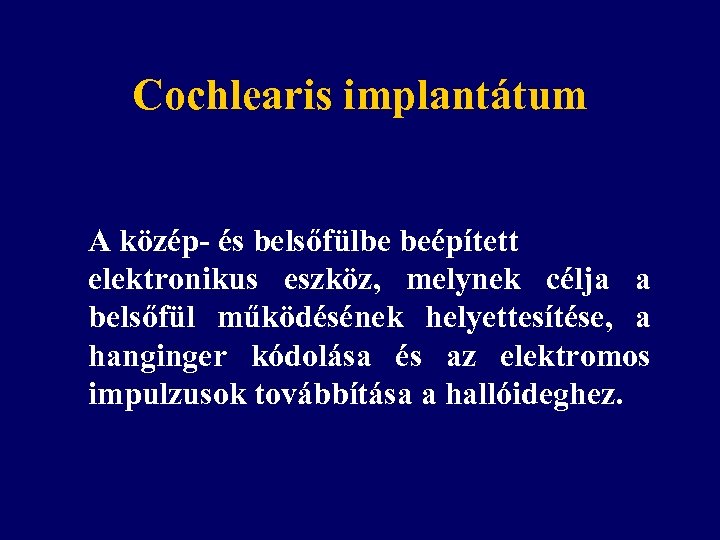 Cochlearis implantátum

A közép- és belsőfülbe beépített elektronikus eszköz, melynek célja a belsőfül működésének helyettesítése, a hanginger kódolása és az elektromos impulzusok továbbítása a hallóideghez.